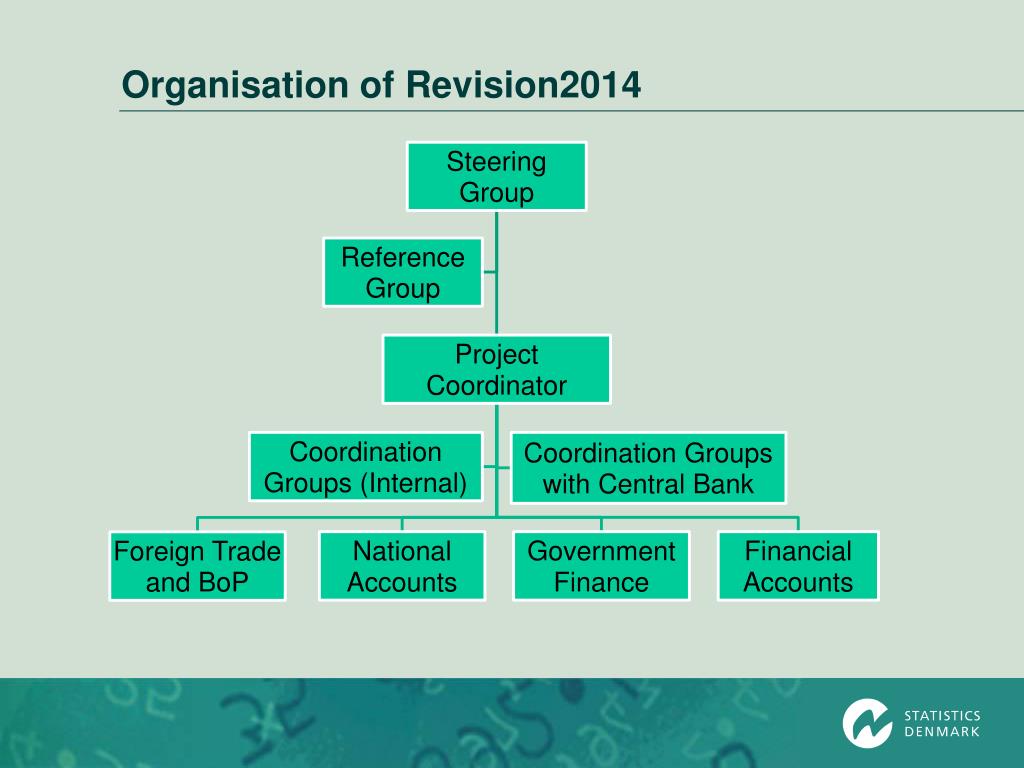 Organisation of Revision2014

Steering Group

Reference Group

Project Coordinator

Coordination Groups (Internal)

Coordination Groups with Central Bank

Foreign Trade and BoP

National Accounts

Government Finance

Financial Accounts

STATISTICS DENMARK